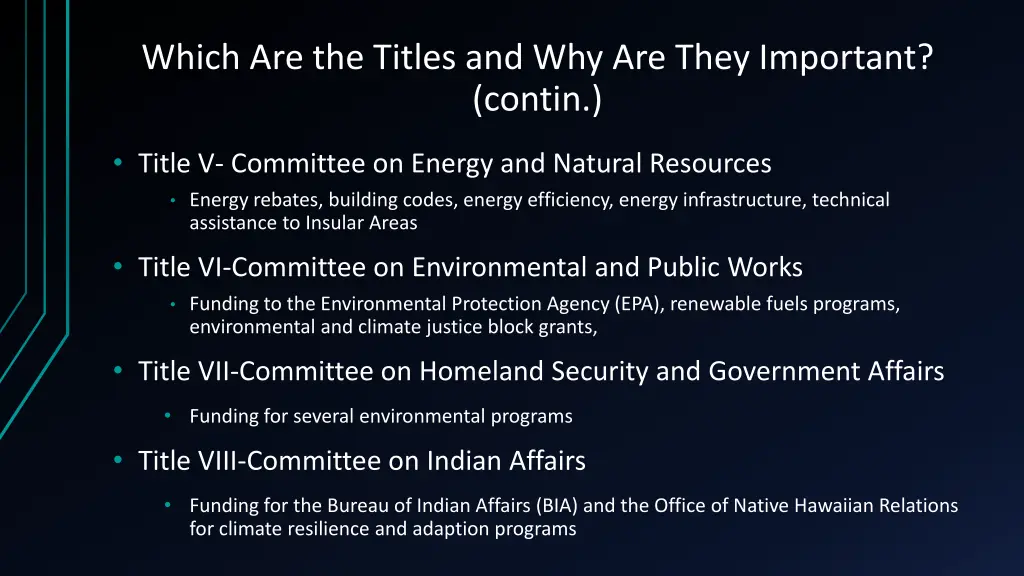 Which Are the Titles and Why Are They Important? (contin.)

• Title V- Committee on Energy and Natural Resources
  • Energy rebates, building codes, energy efficiency, energy infrastructure, technical assistance to Insular Areas

• Title VI-Committee on Environmental and Public Works
  • Funding to the Environmental Protection Agency (EPA), renewable fuels programs, environmental and climate justice block grants,

• Title VII-Committee on Homeland Security and Government Affairs
  • Funding for several environmental programs

• Title VIII-Committee on Indian Affairs
  • Funding for the Bureau of Indian Affairs (BIA) and the Office of Native Hawaiian Relations for climate resilience and adaption programs